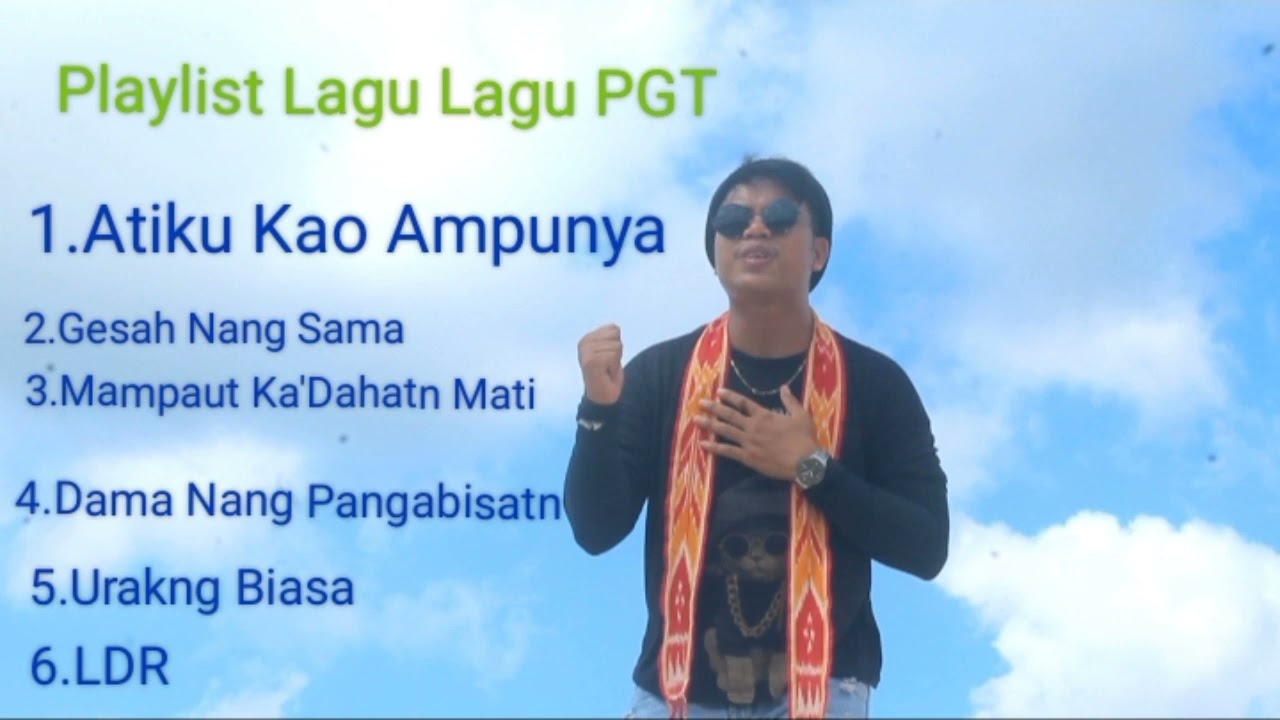 Playlist Lagu Lagu PGT

1.Atiku Kao Ampunya

2.Gesah Nang Sama

3.Mampaut Ka'Dahatn Mati

4.Dama Nang Pangabisatn

5.Urakng Biasa

6.LDR